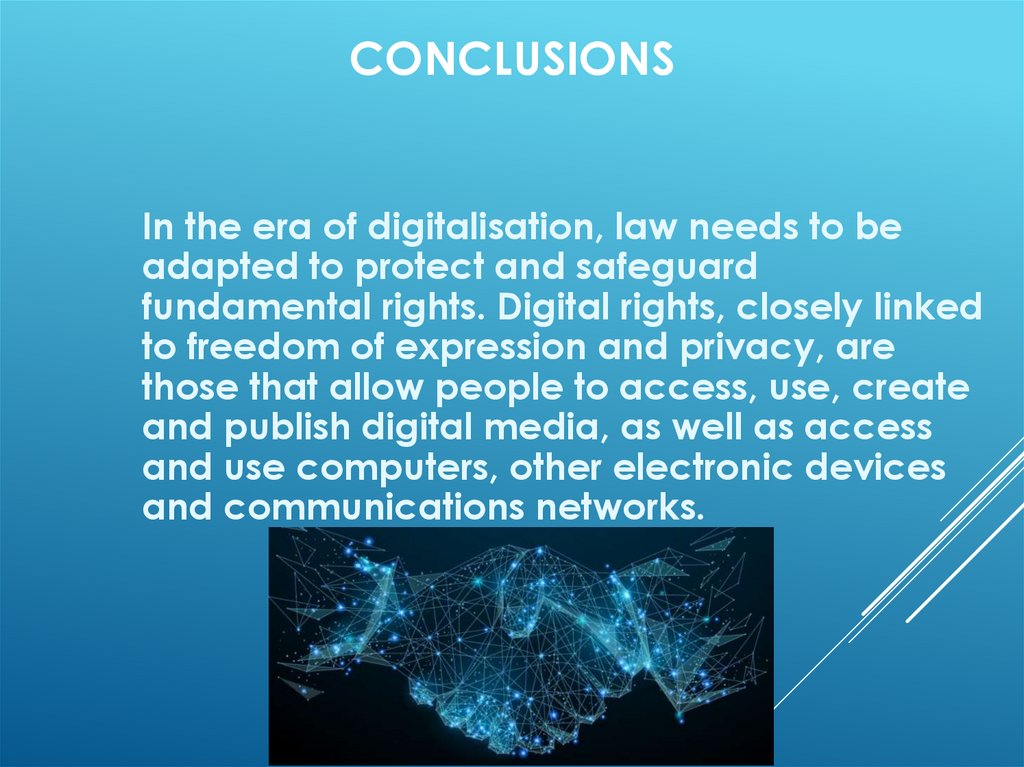 CONCLUSIONS

In the era of digitalisation, law needs to be adapted to protect and safeguard fundamental rights. Digital rights, closely linked to freedom of expression and privacy, are those that allow people to access, use, create and publish digital media, as well as access and use computers, other electronic devices and communications networks.